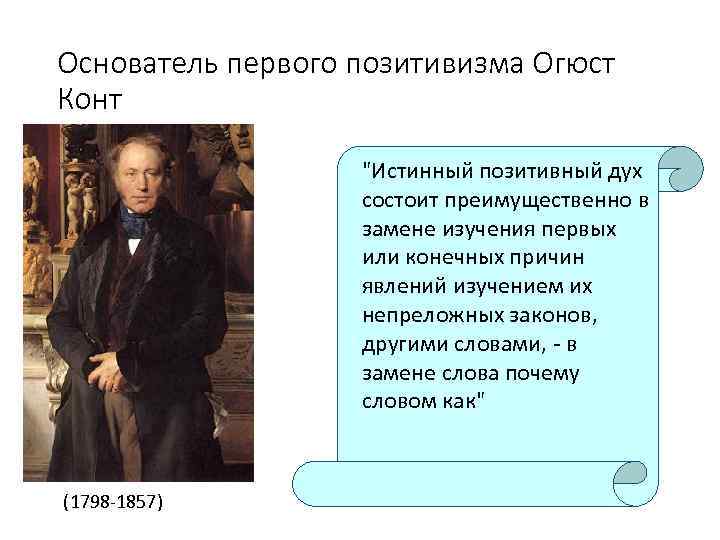 Основатель первого позитивизма Огюст Конт

"Истинный позитивный дух состоит преимущественно в замене изучения первых или конечных причин явлений изучением их непреложных законов, другими словами, - в замене слова почему словом как"

(1798-1857)